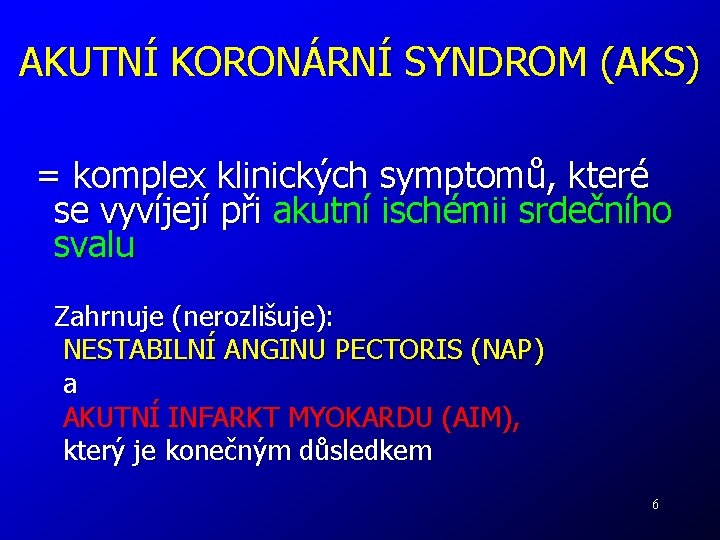 AKUTNÍ KORONÁRNÍ SYNDROM (AKS)

= komplex klinických symptomů, které se vyvíjejí při akutní ischémii srdečního svalu

Zahrnuje (nerozlišuje):
NESTABILNÍ ANGINU PECTORIS (NAP)
a
AKUTNÍ INFARKT MYOKARDU (AIM),
který je konečným důsledkem

6